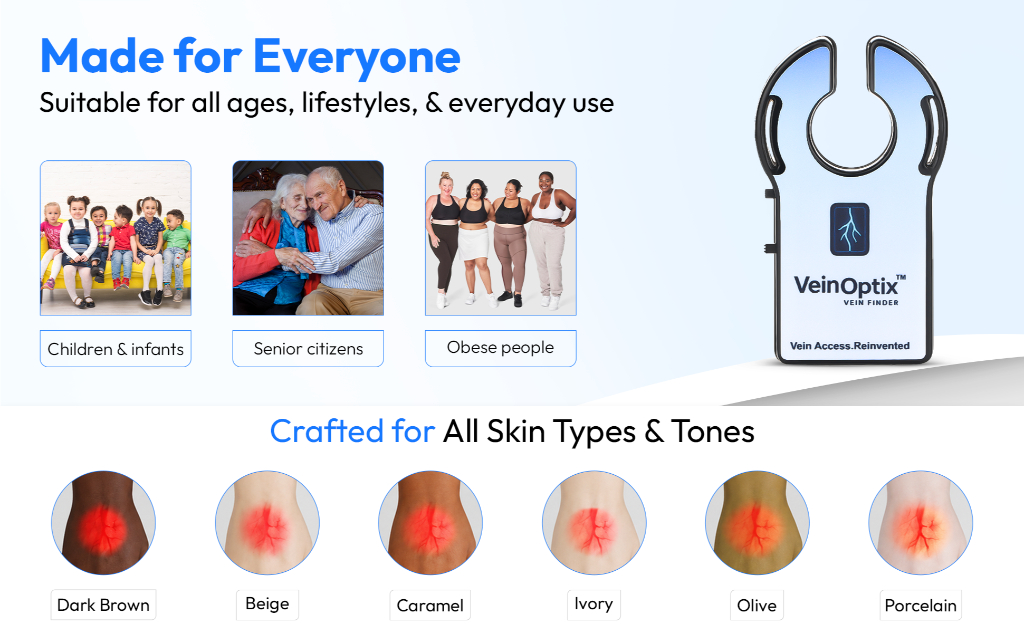 Made for Everyone

Suitable for all ages, lifestyles, & everyday use

Children & infants

Senior citizens

Obese people

VeinOptix™
VEIN FINDER

Vein Access.Reinvented

Crafted for All Skin Types & Tones

Dark Brown

Beige

Caramel

Ivory

Olive

Porcelain